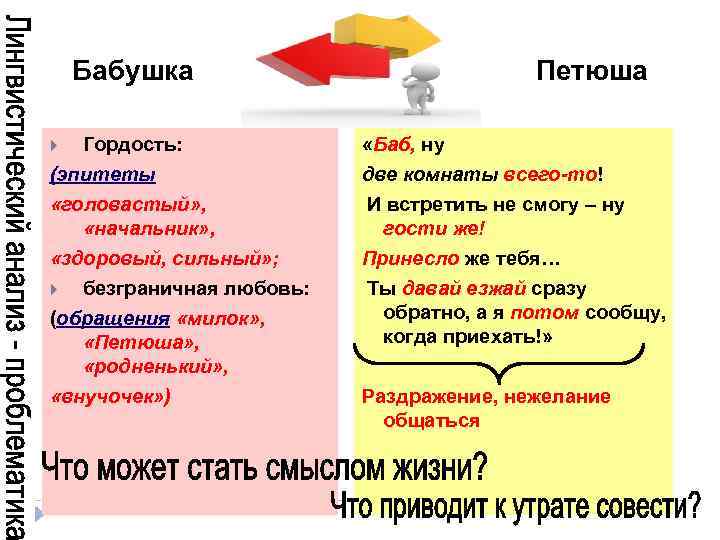 Лингвистический анализ - проблематика

Бабушка

Петюша

Гордость:

(эпитеты

«головастый», «начальник»,

«здоровый, сильный»;

безграничная любовь:

(обращения «милок», «Петюша», «родненький»,

«внучочек»)

«Баб, ну

две комнаты всего-то!

И встретить не смогу – ну гости же!

Принесло же тебя…

Ты давай езжай сразу обратно, а я потом сообщу, когда приехать!»

Раздражение, нежелание общаться

Что может стать смыслом жизни?

Что приводит к утрате совести?